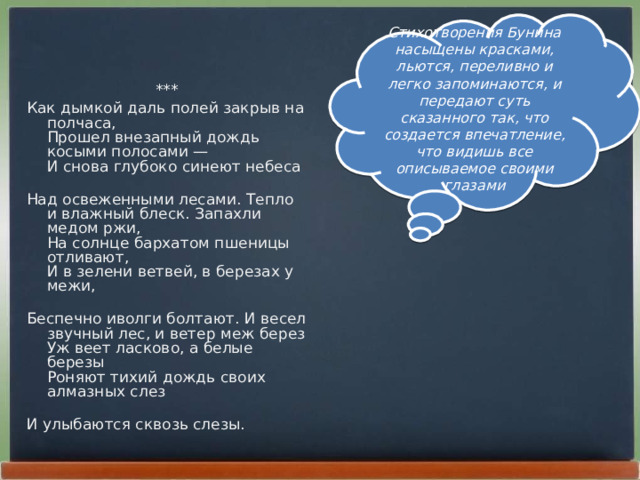 ***

Как дымкой даль полей закрыв на полчаса,
Прошел внезапный дождь косыми полосами —
И снова глубоко синеют небеса

Над освеженными лесами. Тепло и влажный блеск. Запахли медом ржи,
На солнце бархатом пшеницы отливают,
И в зелени ветвей, в березах у межи,

Беспечно иволги болтают. И весел звучный лес, и ветер меж берез
Уж веет ласково, а белые березы
Роняют тихий дождь своих алмазных слез

И улыбаются сквозь слезы.

Стихотворения Бунина насыщены красками, льются, переливно и легко запоминаются, и передают суть сказанного так, что создается впечатление, что видишь все описываемое своими глазами